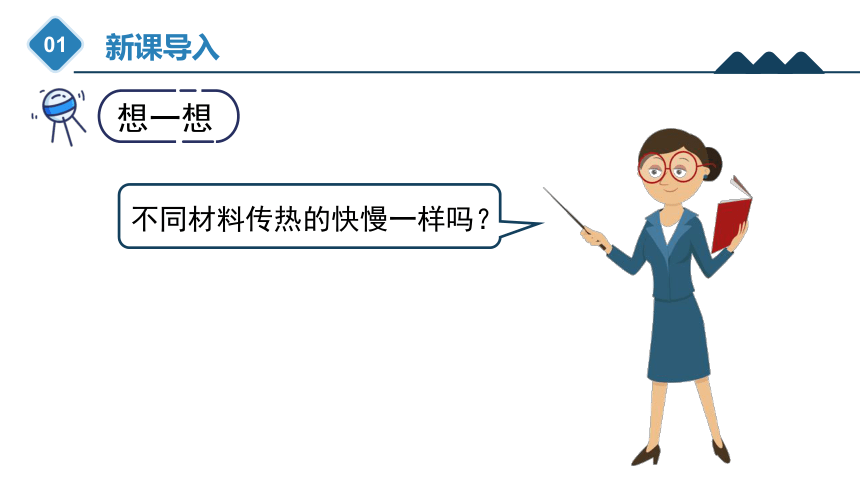 01 新课导入

想一想

不同材料传热的快慢一样吗？